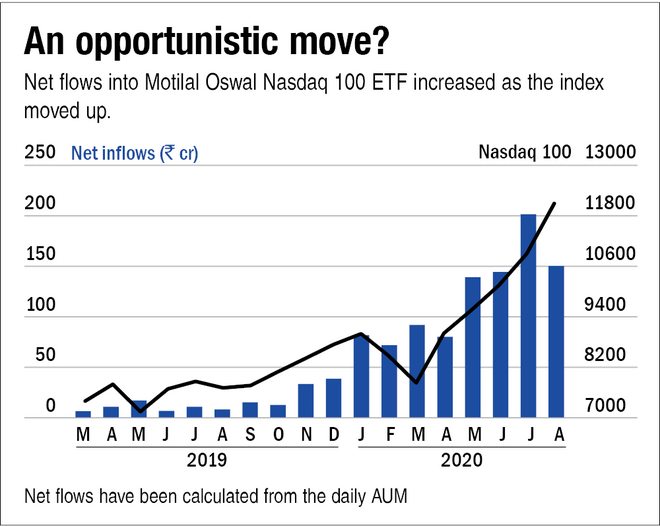 An opportunistic move?

Net flows into Motilal Oswal Nasdaq 100 ETF increased as the index moved up.

250 Net inflows (₹ cr)

Nasdaq 100 13000

200
150
100
50
0

11800
10600
9400
8200
7000

M A M J J A S O N D J F M A M J J A

2019

2020

Net flows have been calculated from the daily AUM